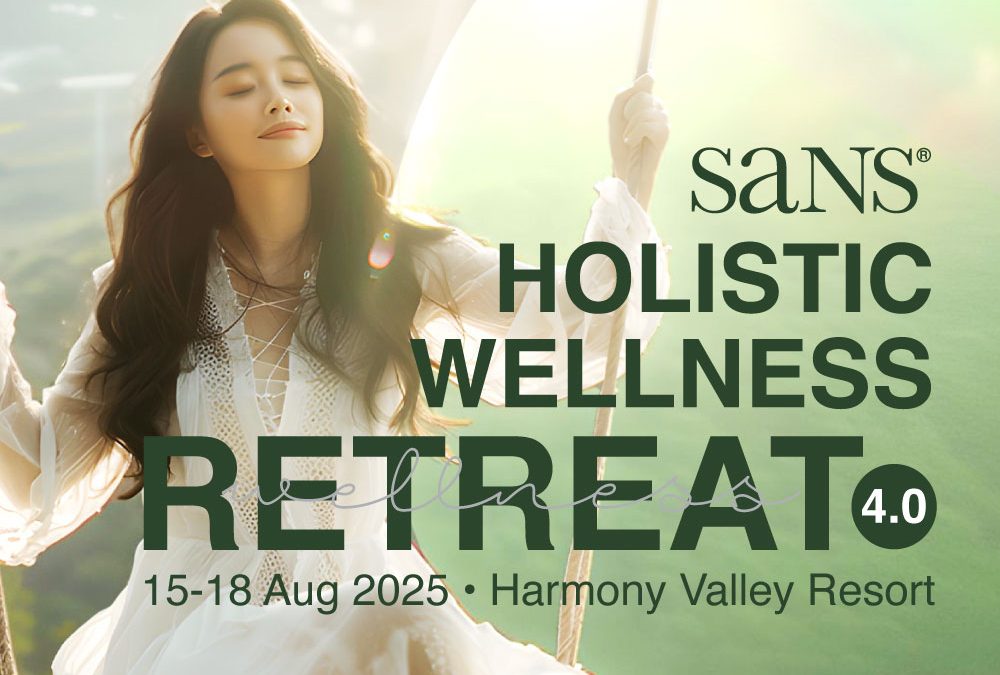 SaNS®
HOLISTIC
WELLNESS
RETREAT 4.0
wellness
15-18 Aug 2025 • Harmony Valley Resort